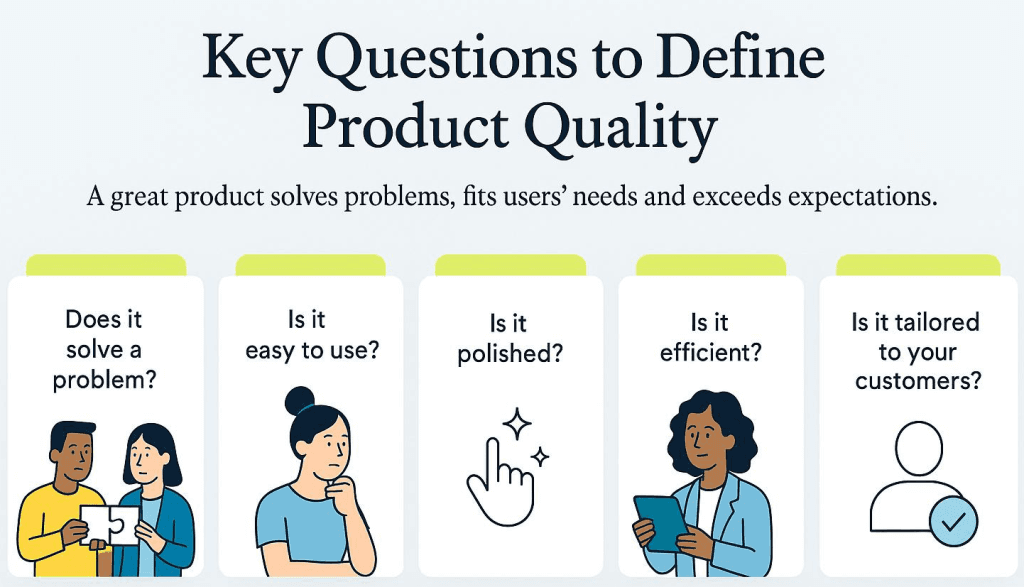 Key Questions to Define Product Quality

A great product solves problems, fits users' needs and exceeds expectations.

Does it solve a problem?

Is it easy to use?

Is it polished?

Is it efficient?

Is it tailored to your customers?